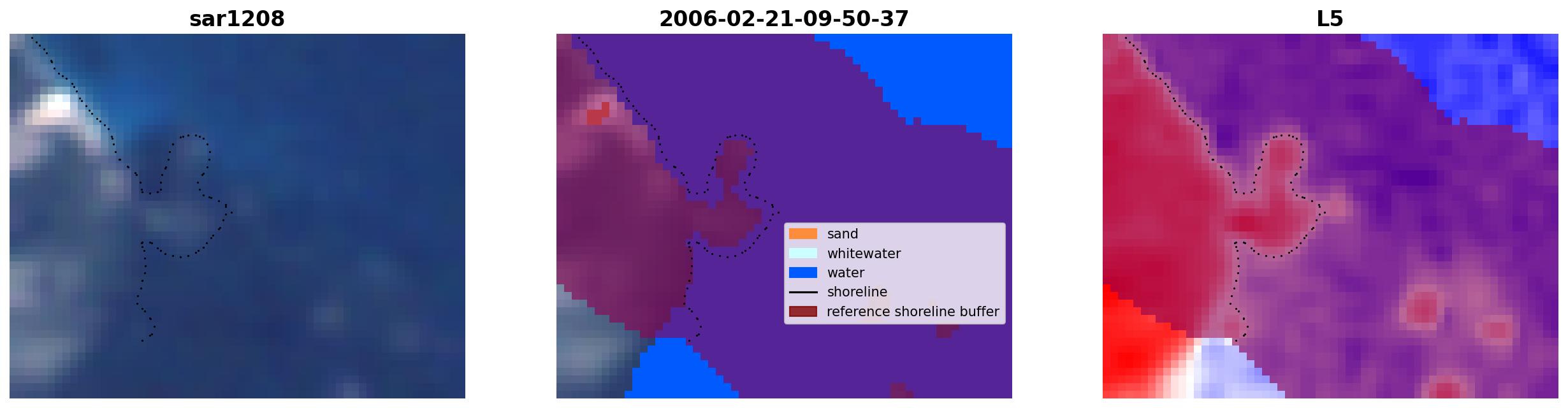 sar1208

2006-02-21-09-50-37

sand
whitewater
water
shoreline
reference shoreline buffer

L5